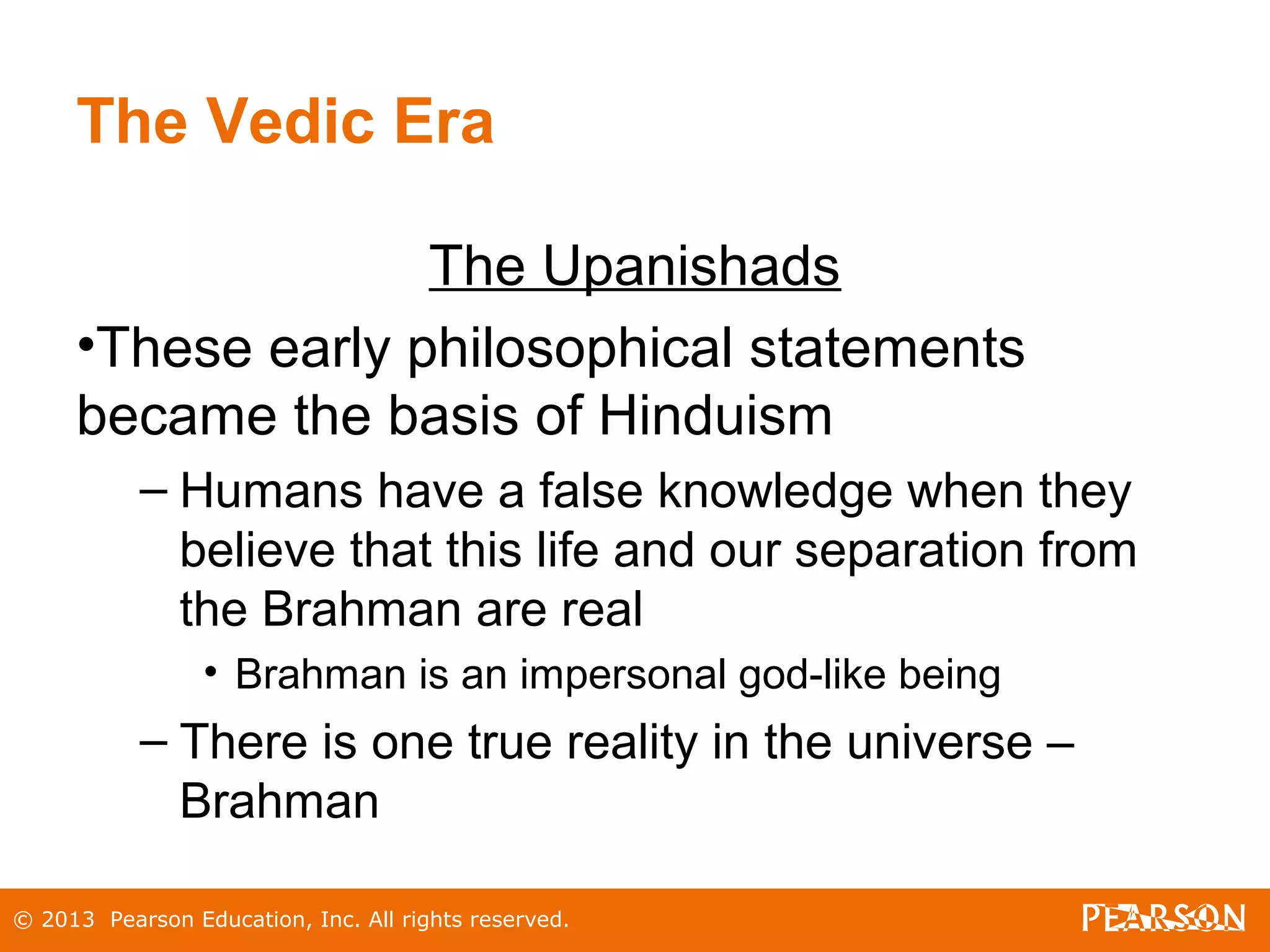 The Vedic Era

The Upanishads

•These early philosophical statements became the basis of Hinduism

– Humans have a false knowledge when they believe that this life and our separation from the Brahman are real

• Brahman is an impersonal god-like being

– There is one true reality in the universe – Brahman

© 2013 Pearson Education, Inc. All rights reserved.

PEARSON